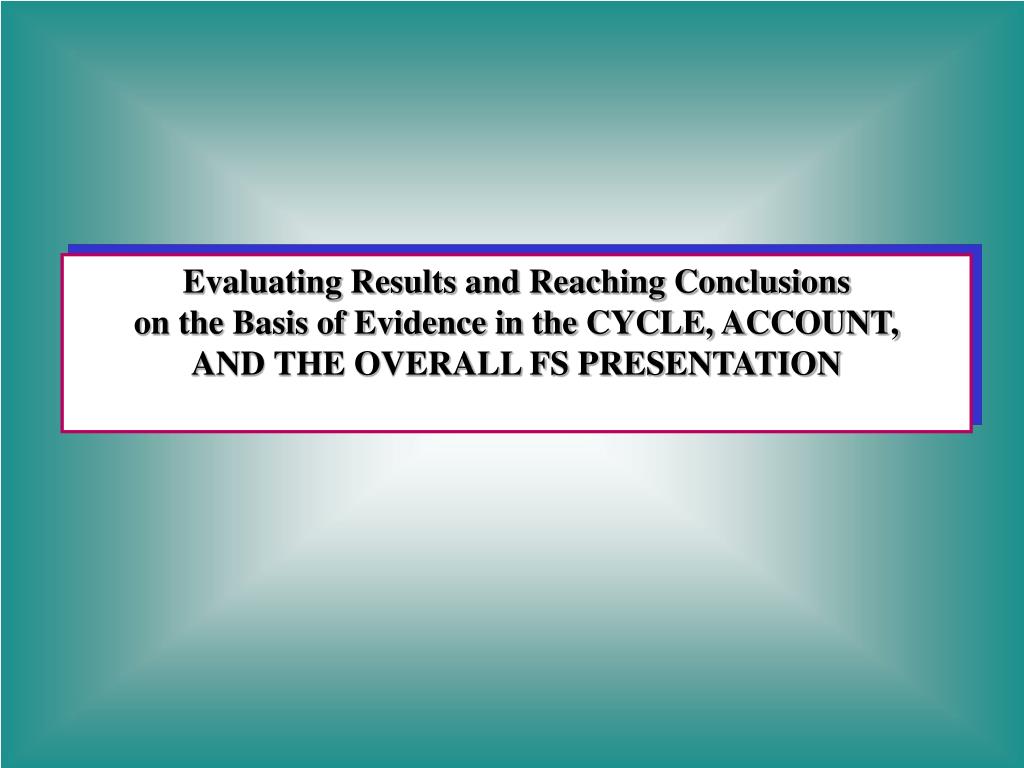 Evaluating Results and Reaching Conclusions on the Basis of Evidence in the CYCLE, ACCOUNT, AND THE OVERALL FS PRESENTATION